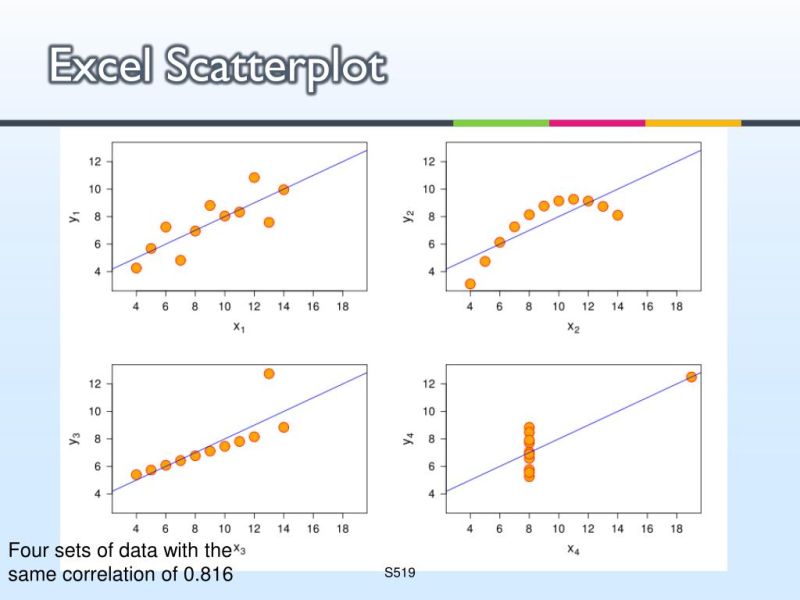 Excel Scatterplot

12
10
8
6
4
$y_1$
4 6 8 10 12 14 16 18
$x_1$

12
10
8
6
4
$y_2$
4 6 8 10 12 14 16 18
$x_2$

12
10
8
6
4
$y_3$
4 6 8 10 12 14 16 18
$x_3$

12
10
8
6
4
$y_4$
4 6 8 10 12 14 16 18
$x_4$

Four sets of data with the same correlation of 0.816

S519